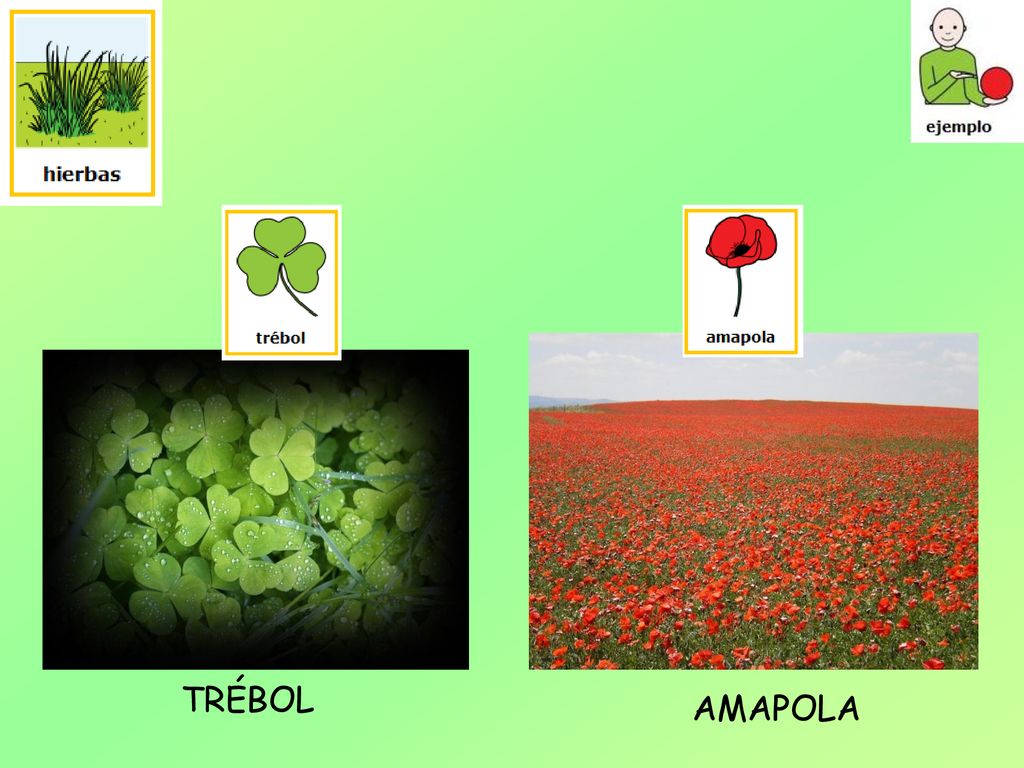 hierbas

ejemplo

trébol

amapola

TRÉBOL

AMAPOLA